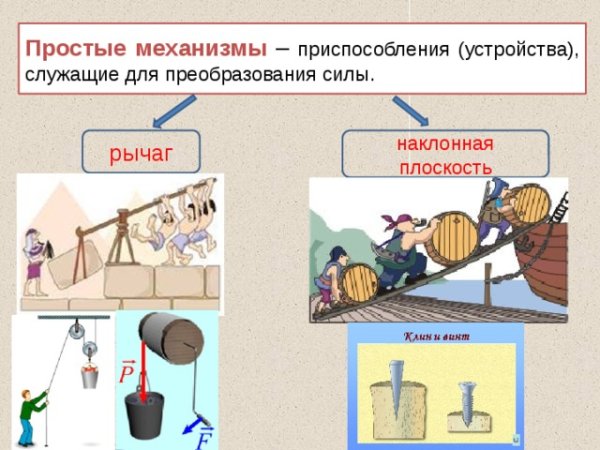 Простые механизмы – приспособления (устройства), служащие для преобразования силы.

рычаг

наклонная плоскость

$\vec{P}$

$\vec{F}$

Клин и винт